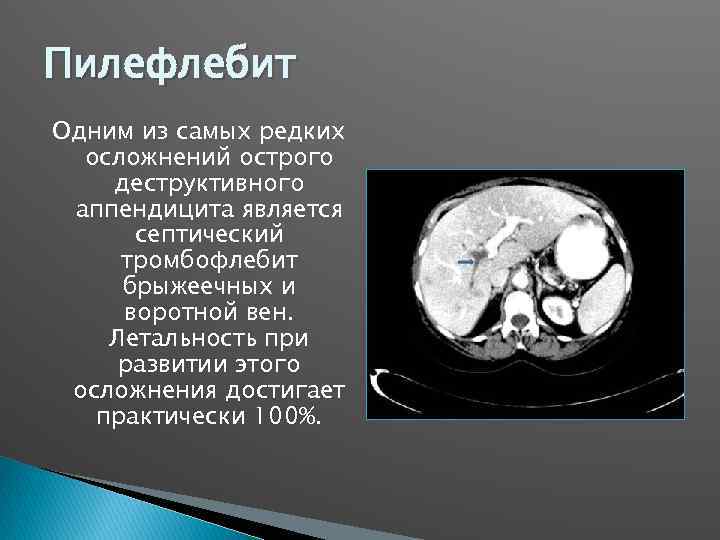 Пилефлебит

Одним из самых редких осложнений острого деструктивного аппендицита является септический тромбофлебит брыжеечных и воротной вен. Летальность при развитии этого осложнения достигает практически 100%.